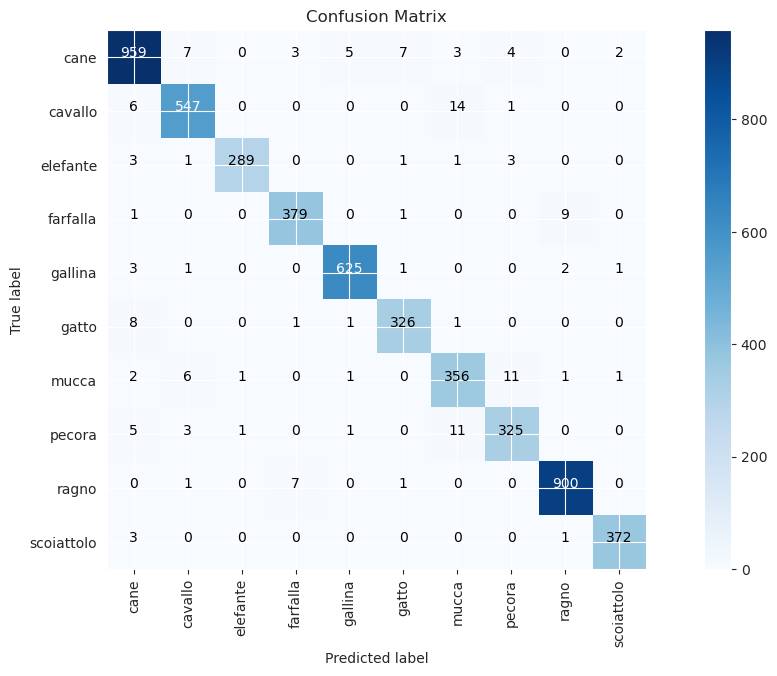 Confusion Matrix

True label

| | cane | cavallo | elefante | farfalla | gallina | gatto | mucca | pecora | ragno | scoiattolo |
|---|---|---|---|---|---|---|---|---|---|---|
| cane | 959 | 7 | 0 | 3 | 5 | 7 | 3 | 4 | 0 | 2 |
| cavallo | 6 | 547 | 0 | 0 | 0 | 0 | 14 | 1 | 0 | 0 |
| elefante | 3 | 1 | 289 | 0 | 0 | 1 | 1 | 3 | 0 | 0 |
| farfalla | 1 | 0 | 0 | 379 | 0 | 1 | 0 | 0 | 9 | 0 |
| gallina | 3 | 1 | 0 | 0 | 625 | 1 | 0 | 0 | 2 | 1 |
| gatto | 8 | 0 | 0 | 1 | 1 | 326 | 1 | 0 | 0 | 0 |
| mucca | 2 | 6 | 1 | 0 | 1 | 0 | 356 | 11 | 1 | 1 |
| pecora | 5 | 3 | 1 | 0 | 1 | 0 | 11 | 325 | 0 | 0 |
| ragno | 0 | 1 | 0 | 7 | 0 | 1 | 0 | 0 | 900 | 0 |
| scoiattolo | 3 | 0 | 0 | 0 | 0 | 0 | 0 | 0 | 1 | 372 |

Predicted label

800
600
400
200
0